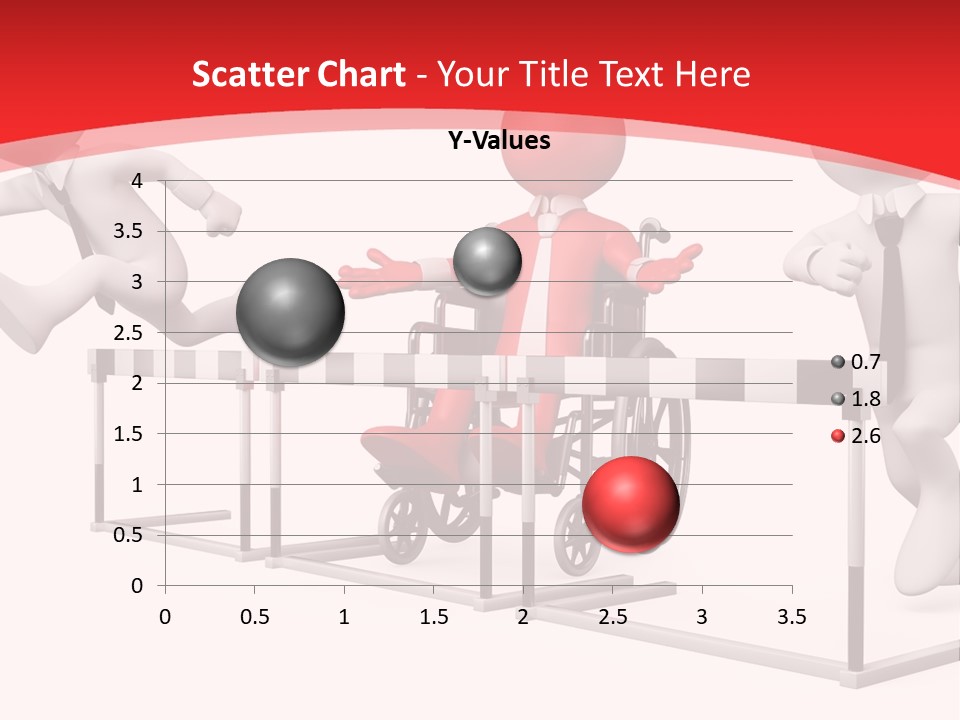 Scatter Chart - Your Title Text Here

Y-Values

4
3.5
3
2.5
2
1.5
1
0.5
0

0 0.5 1 1.5 2 2.5 3 3.5

0.7
1.8
2.6